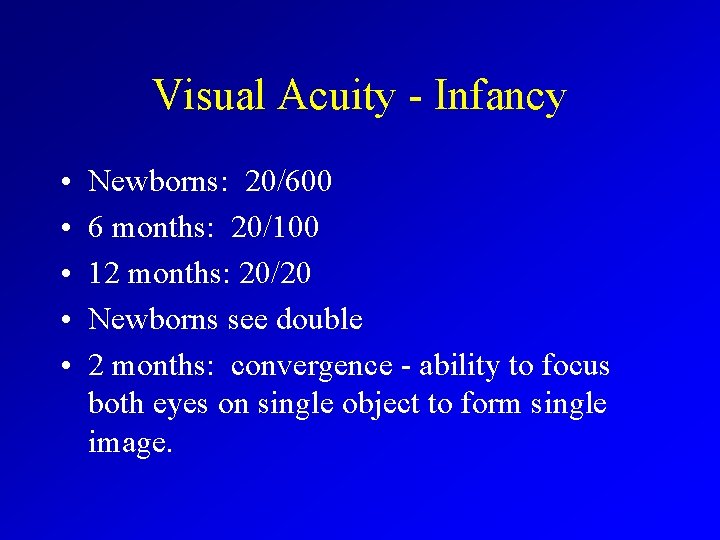 Visual Acuity - Infancy

• Newborns: 20/600
• 6 months: 20/100
• 12 months: 20/20
• Newborns see double
• 2 months: convergence - ability to focus both eyes on single object to form single image.